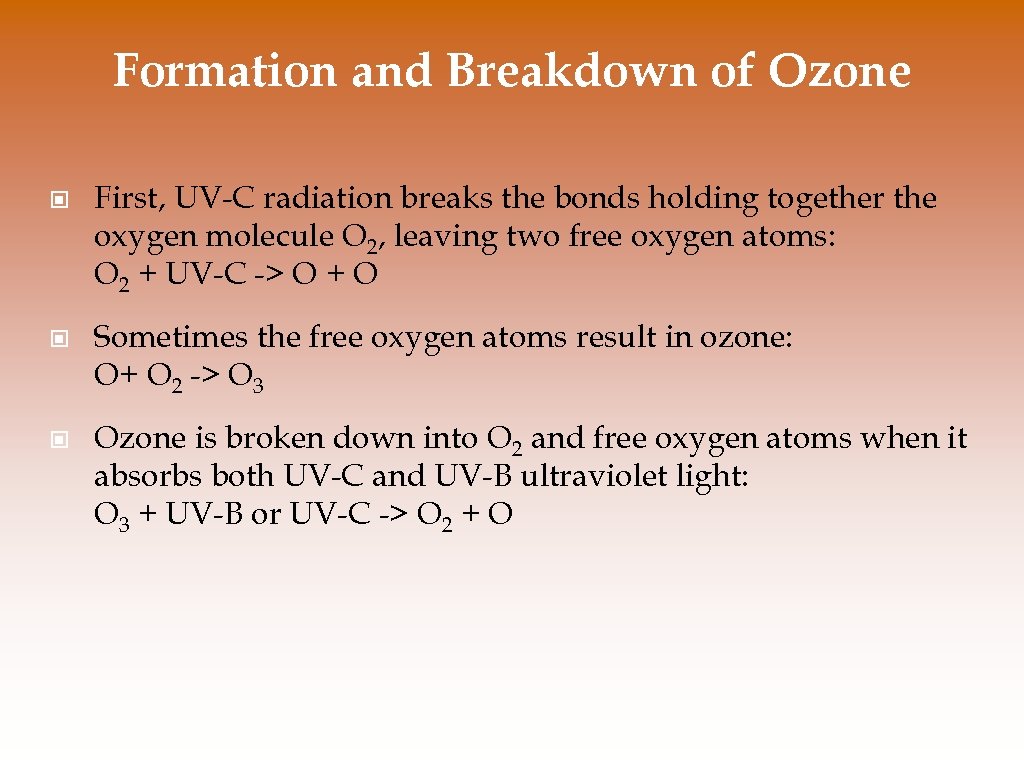 Formation and Breakdown of Ozone

First, UV-C radiation breaks the bonds holding together the oxygen molecule $O_2$, leaving two free oxygen atoms:
$O_2$ + UV-C -> O + O

Sometimes the free oxygen atoms result in ozone:
O+ $O_2$ -> $O_3$

Ozone is broken down into $O_2$ and free oxygen atoms when it absorbs both UV-C and UV-B ultraviolet light:
$O_3$ + UV-B or UV-C -> $O_2$ + O